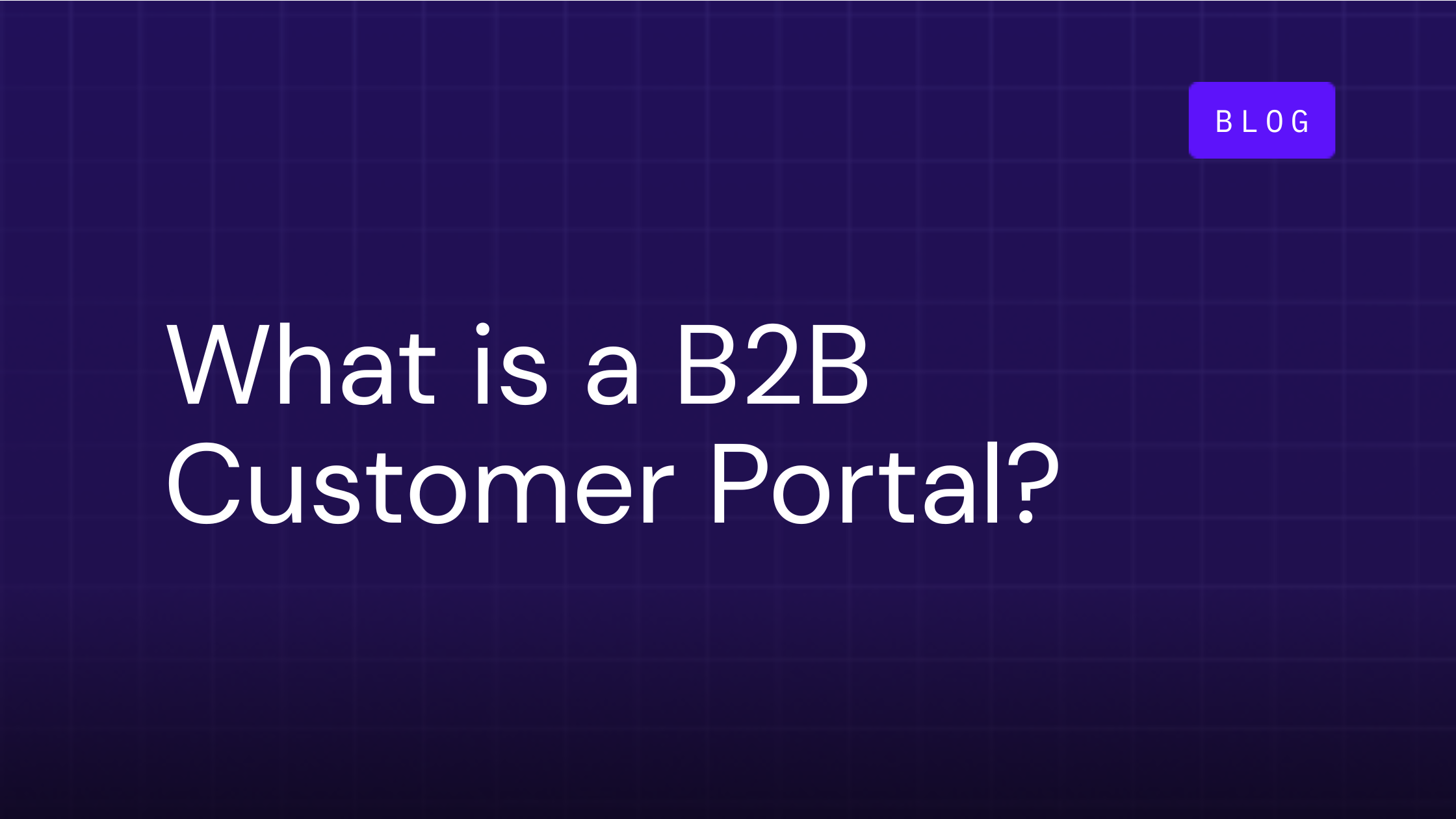 BLOG

What is a B2B Customer Portal?